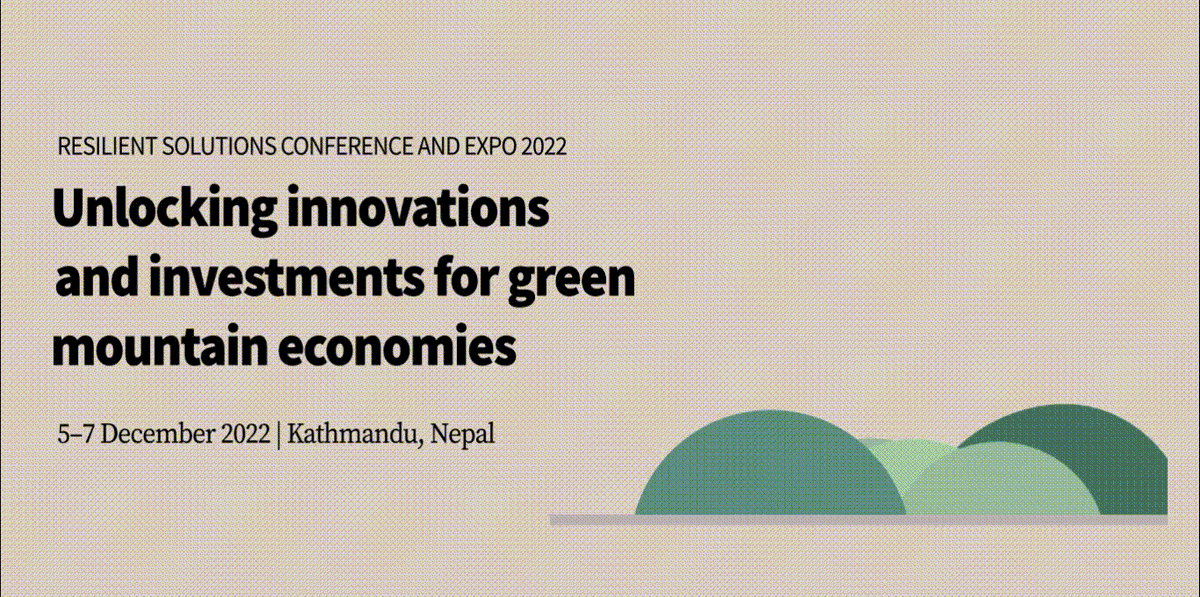 RESILIENT SOLUTIONS CONFERENCE AND EXPO 2022

Unlocking innovations and investments for green mountain economies

5–7 December 2022 | Kathmandu, Nepal